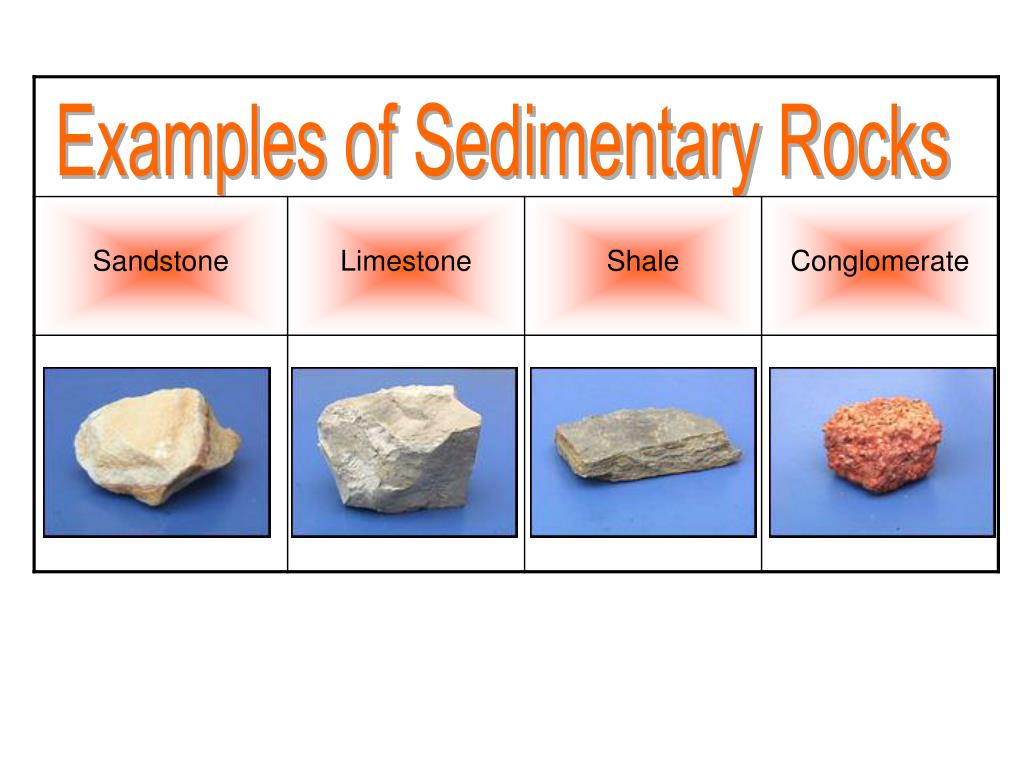 Examples of Sedimentary Rocks

| Sandstone | Limestone | Shale | Conglomerate |
|---|---|---|---|
| | | | |